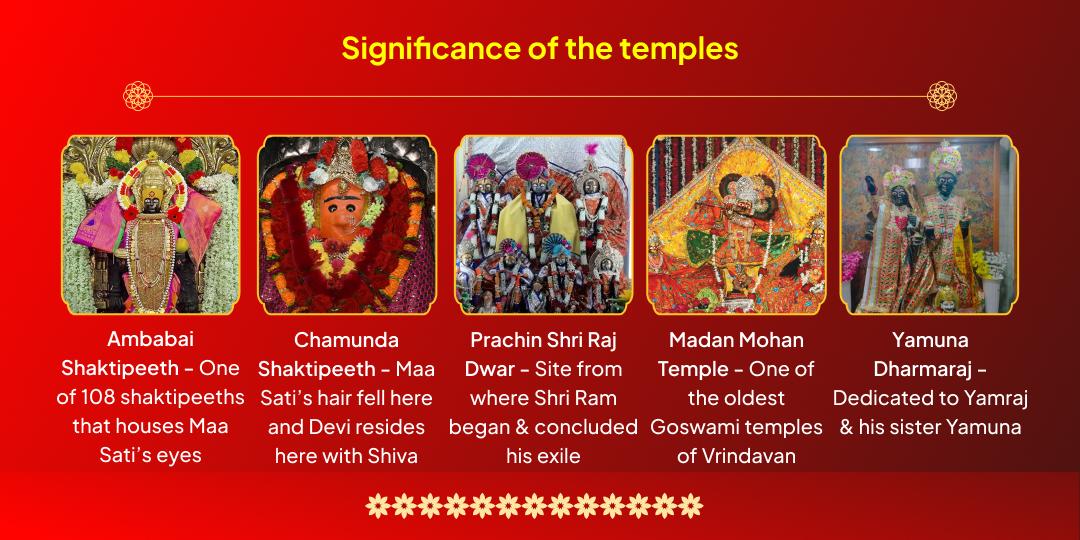 Significance of the temples

Ambabai Shaktipeeth - One of 108 shaktipeeths that houses Maa Sati's eyes

Chamunda Shaktipeeth - Maa Sati's hair fell here and Devi resides here with Shiva

Prachin Shri Raj Dwar - Site from where Shri Ram began & concluded his exile

Madan Mohan Temple - One of the oldest Goswami temples of Vrindavan

Yamuna Dharmaraj - Dedicated to Yamraj & his sister Yamuna